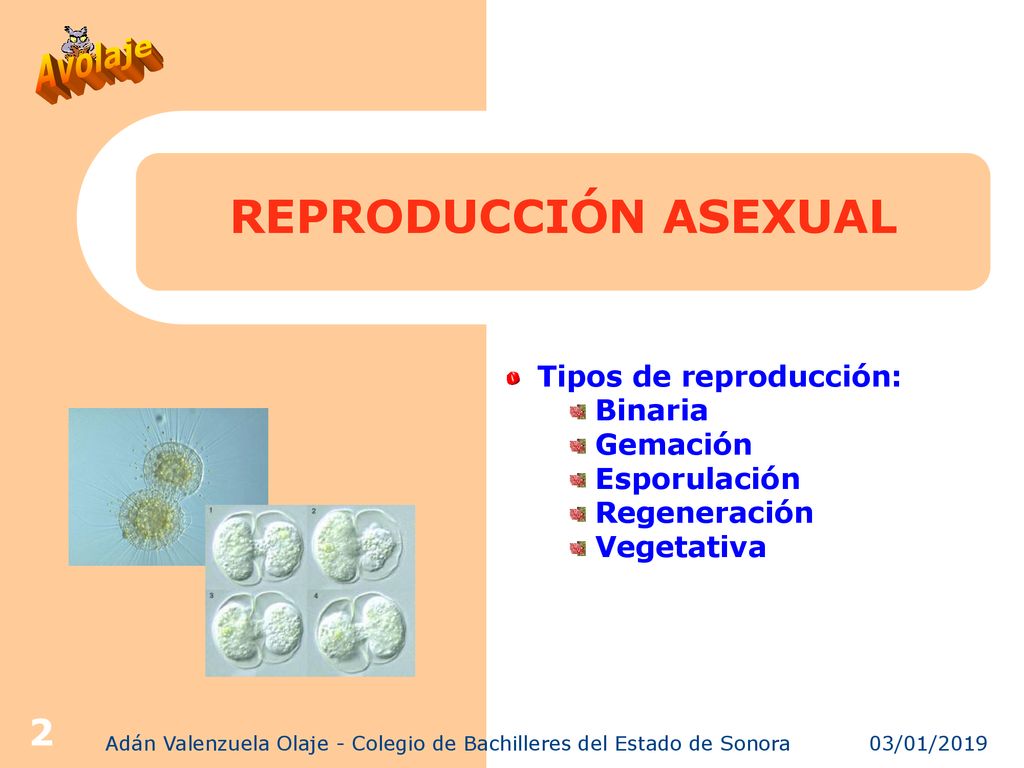 Avolaje

REPRODUCCIÓN ASEXUAL

Tipos de reproducción:
Binaria
Gemación
Esporulación
Regeneración
Vegetativa

1 2 3 4

2

Adán Valenzuela Olaje - Colegio de Bachilleres del Estado de Sonora

03/01/2019